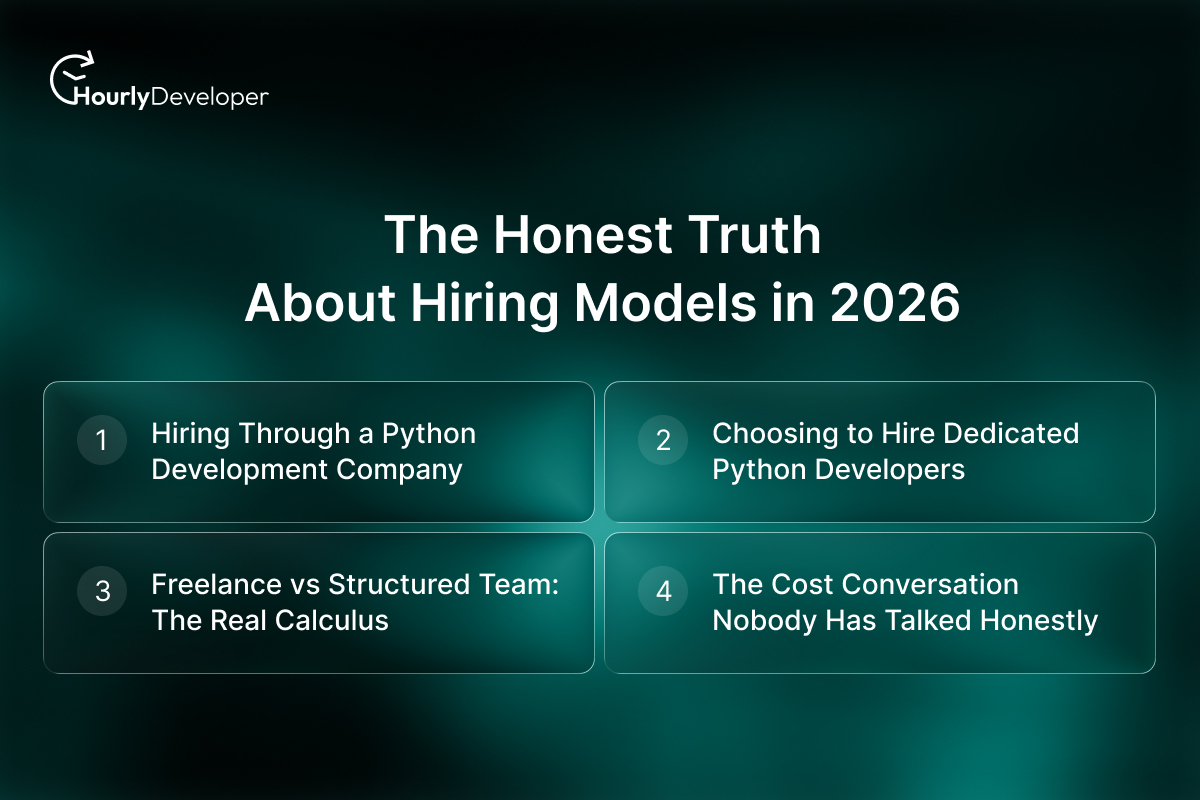 HourlyDeveloper

The Honest Truth
About Hiring Models in 2026

1 Hiring Through a Python Development Company

2 Choosing to Hire Dedicated Python Developers

3 Freelance vs Structured Team: The Real Calculus

4 The Cost Conversation Nobody Has Talked Honestly